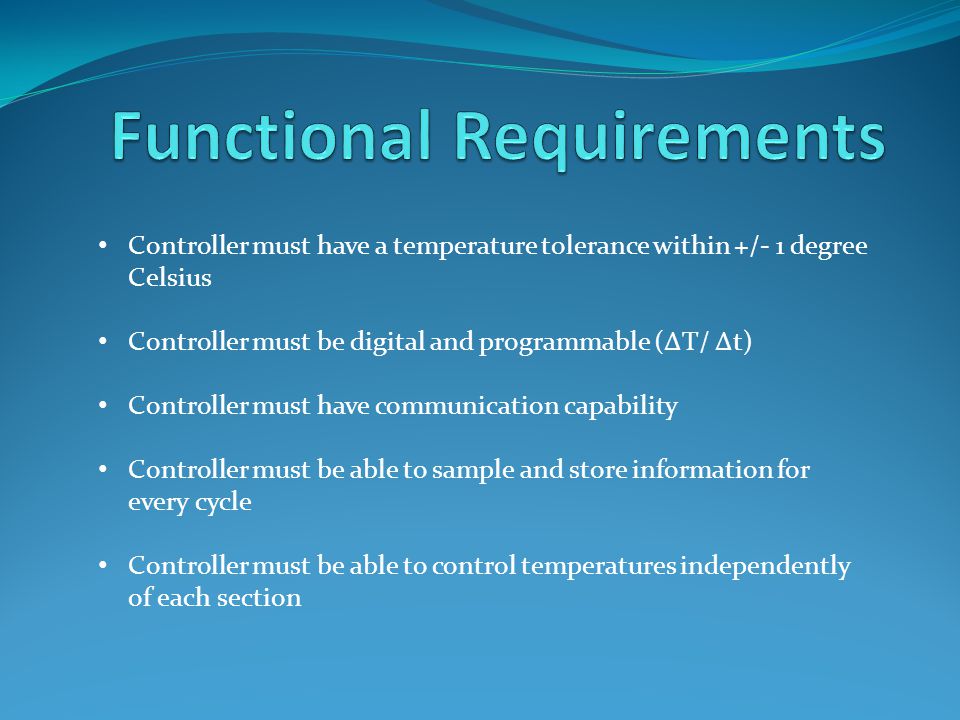 Functional Requirements

• Controller must have a temperature tolerance within +/- 1 degree Celsius

• Controller must be digital and programmable ($\Delta T/\Delta t$)

• Controller must have communication capability

• Controller must be able to sample and store information for every cycle

• Controller must be able to control temperatures independently of each section